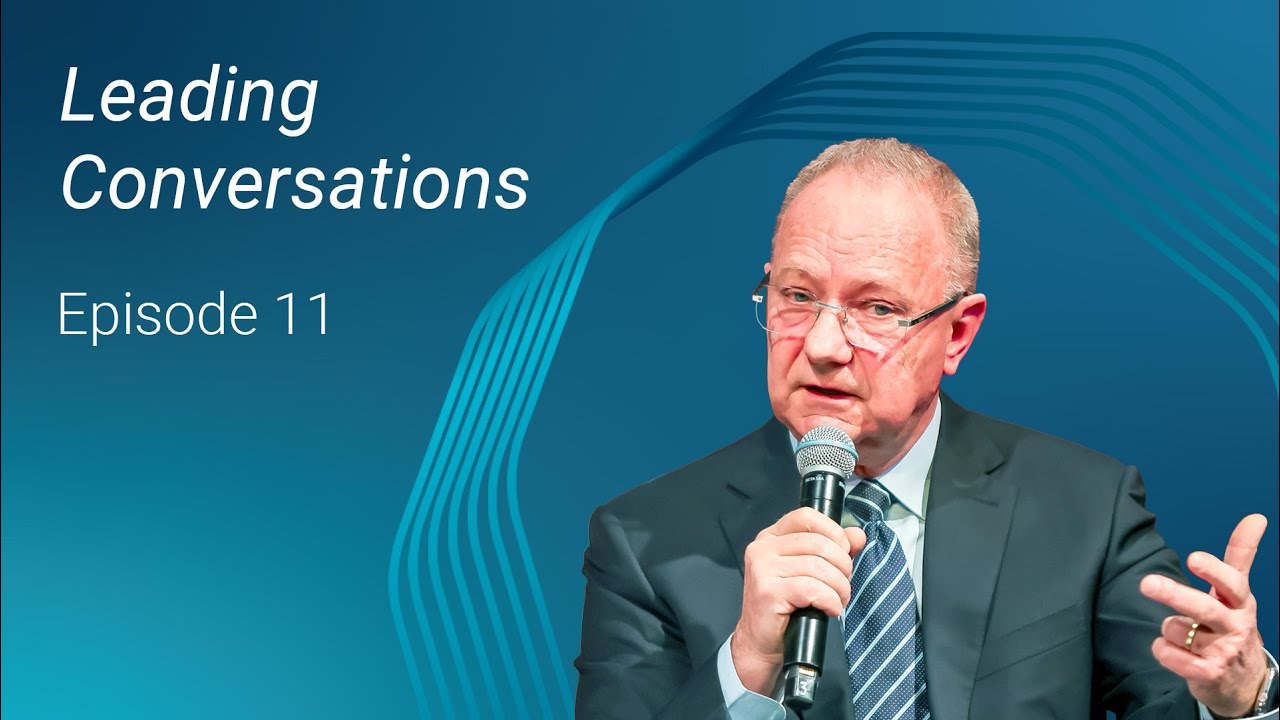 Leading Conversations

Episode 11